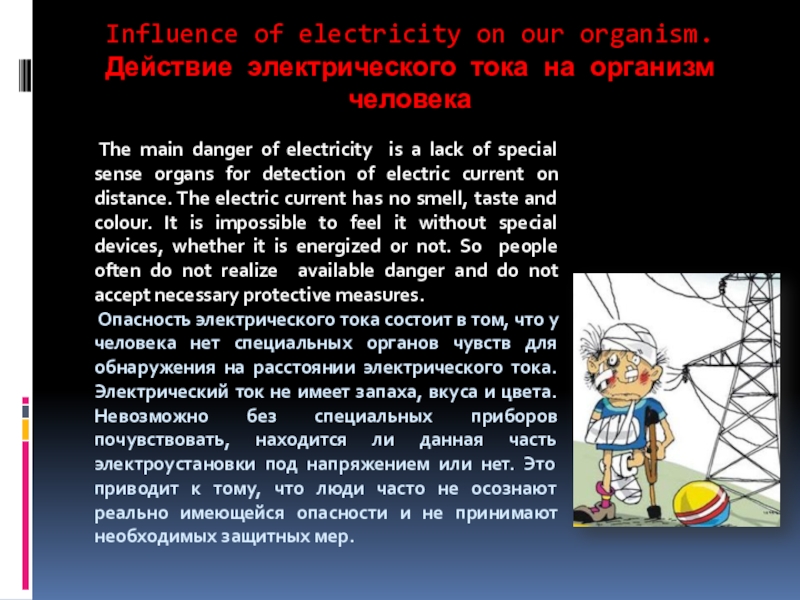 Influence of electricity on our organism.
Действие электрического тока на организм человека

The main danger of electricity is a lack of special sense organs for detection of electric current on distance. The electric current has no smell, taste and colour. It is impossible to feel it without special devices, whether it is energized or not. So people often do not realize available danger and do not accept necessary protective measures.

Опасность электрического тока состоит в том, что у человека нет специальных органов чувств для обнаружения на расстоянии электрического тока. Электрический ток не имеет запаха, вкуса и цвета. Невозможно без специальных приборов почувствовать, находится ли данная часть электроустановки под напряжением или нет. Это приводит к тому, что люди часто не осознают реально имеющейся опасности и не принимают необходимых защитных мер.